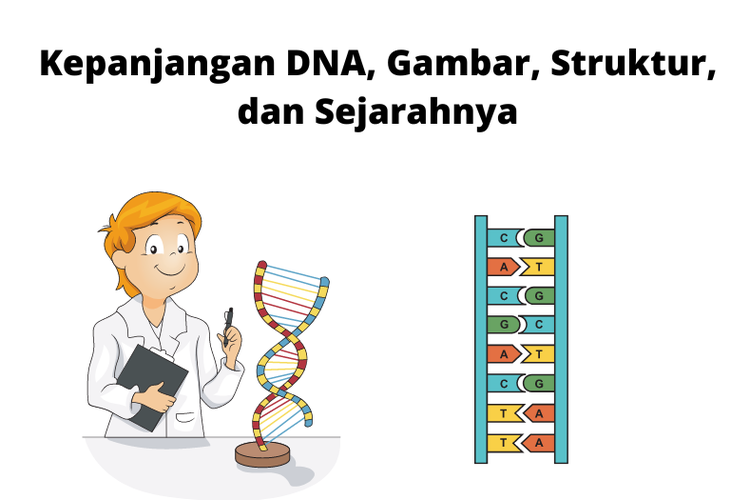 Kepanjangan DNA, Gambar, Struktur, dan Sejarahnya

C G
A T
C G
G C
A T
C G
T A
T A